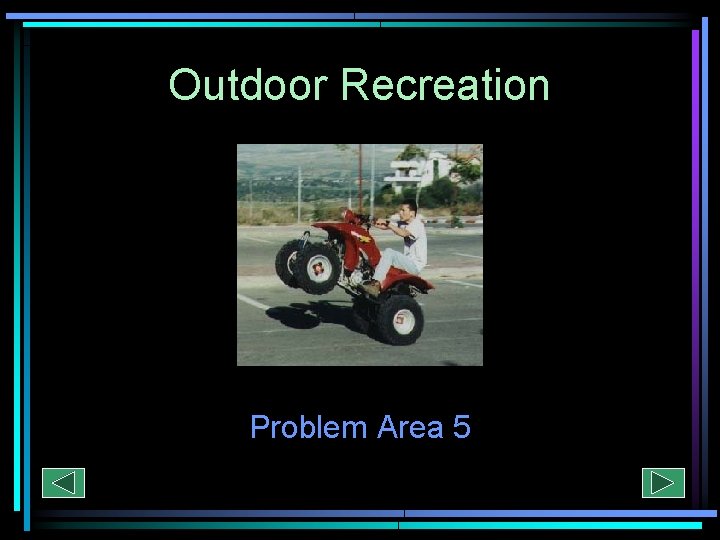 Outdoor Recreation

Problem Area 5